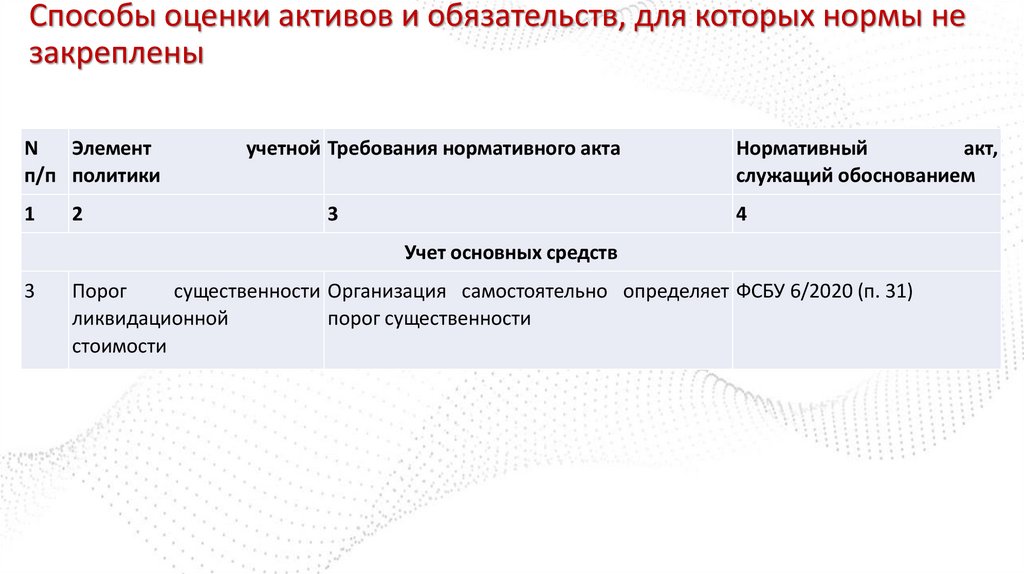 Способы оценки активов и обязательств, для которых нормы не закреплены

| N п/п | Элемент учетной политики | Требования нормативного акта | Нормативный акт, служащий обоснованием |
|---|---|---|---|
| 1 | 2 | 3 | 4 |
| Учет основных средств | | | |
| 3 | Порог существенности ликвидационной стоимости | Организация самостоятельно определяет порог существенности | ФСБУ 6/2020 (п. 31) |